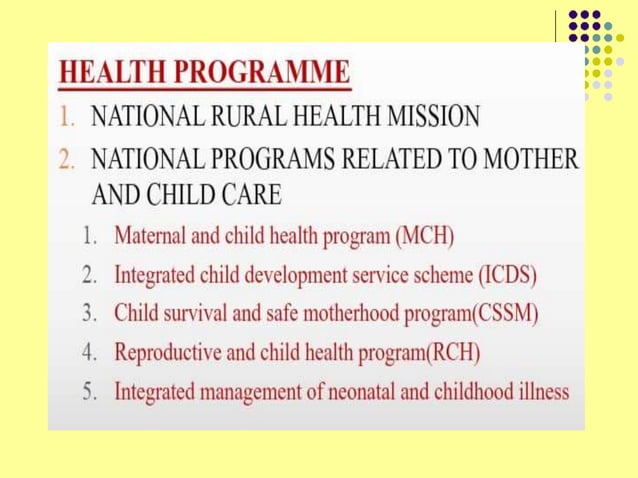 HEALTH PROGRAMME

1. NATIONAL RURAL HEALTH MISSION

2. NATIONAL PROGRAMS RELATED TO MOTHER AND CHILD CARE

1. Maternal and child health program (MCH)
2. Integrated child development service scheme (ICDS)
3. Child survival and safe motherhood program(CSSM)
4. Reproductive and child health program(RCH)
5. Integrated management of neonatal and childhood illness